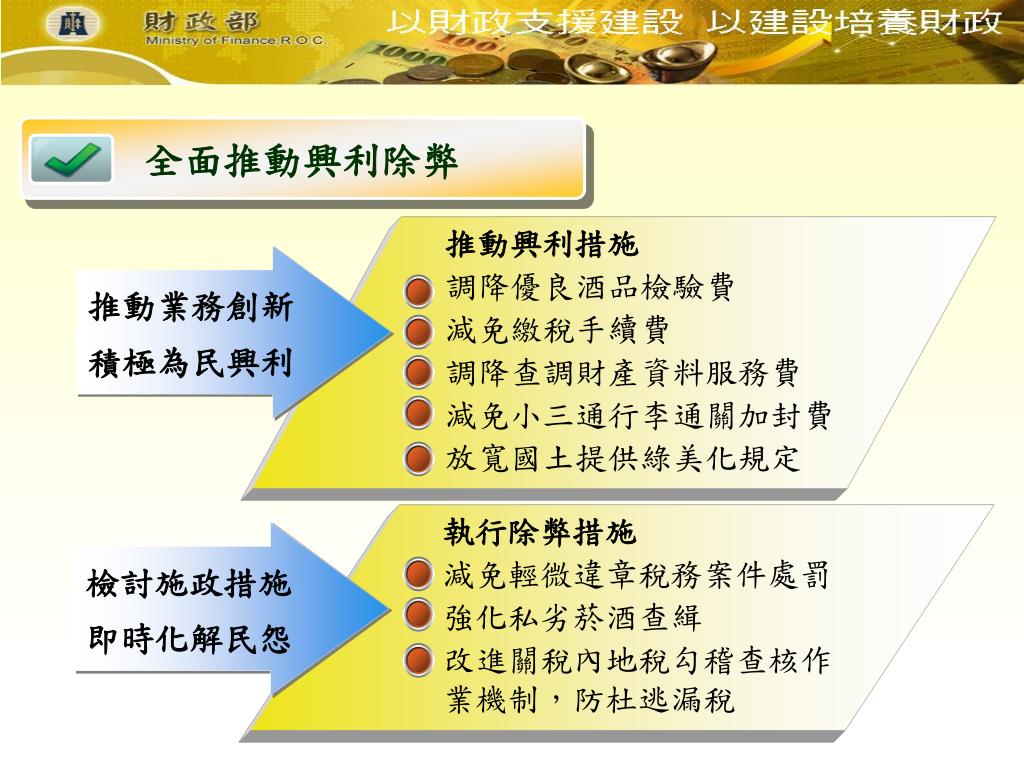 財政部
Ministry of Finance,R.O.C.
以財政支援建設 以建設培養財政

全面推動興利除弊

推動業務創新
積極為民興利

推動興利措施
調降優良酒品檢驗費
減免繳稅手續費
調降查調財產資料服務費
減免小三通行李通關加封費
放寬國土提供綠美化規定

檢討施政措施
即時化解民怨

執行除弊措施
減免輕微違章稅務案件處罰
強化私劣菸酒查緝
改進關稅內地稅勾稽查核作業機制，防杜逃漏稅